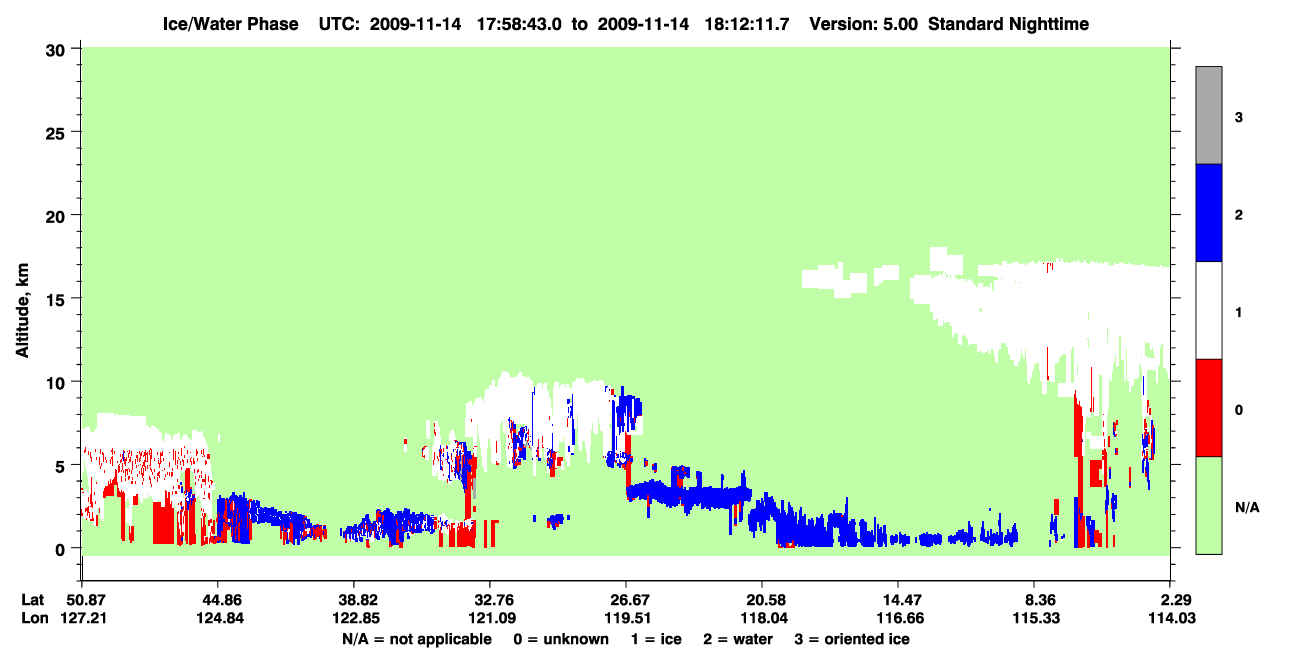 Ice/Water Phase UTC: 2009-11-14 17:58:43.0 to 2009-11-14 18:12:11.7 Version: 5.00 Standard Nighttime

Altitude, km

30
25
20
15
10
5
0

3
2
1
0
N/A

Lat 50.87 44.86 38.82 32.76 26.67 20.58 14.47 8.36 2.29
Lon 127.21 124.84 122.85 121.09 119.51 118.04 116.66 115.33 114.03

N/A = not applicable 0 = unknown 1 = ice 2 = water 3 = oriented ice